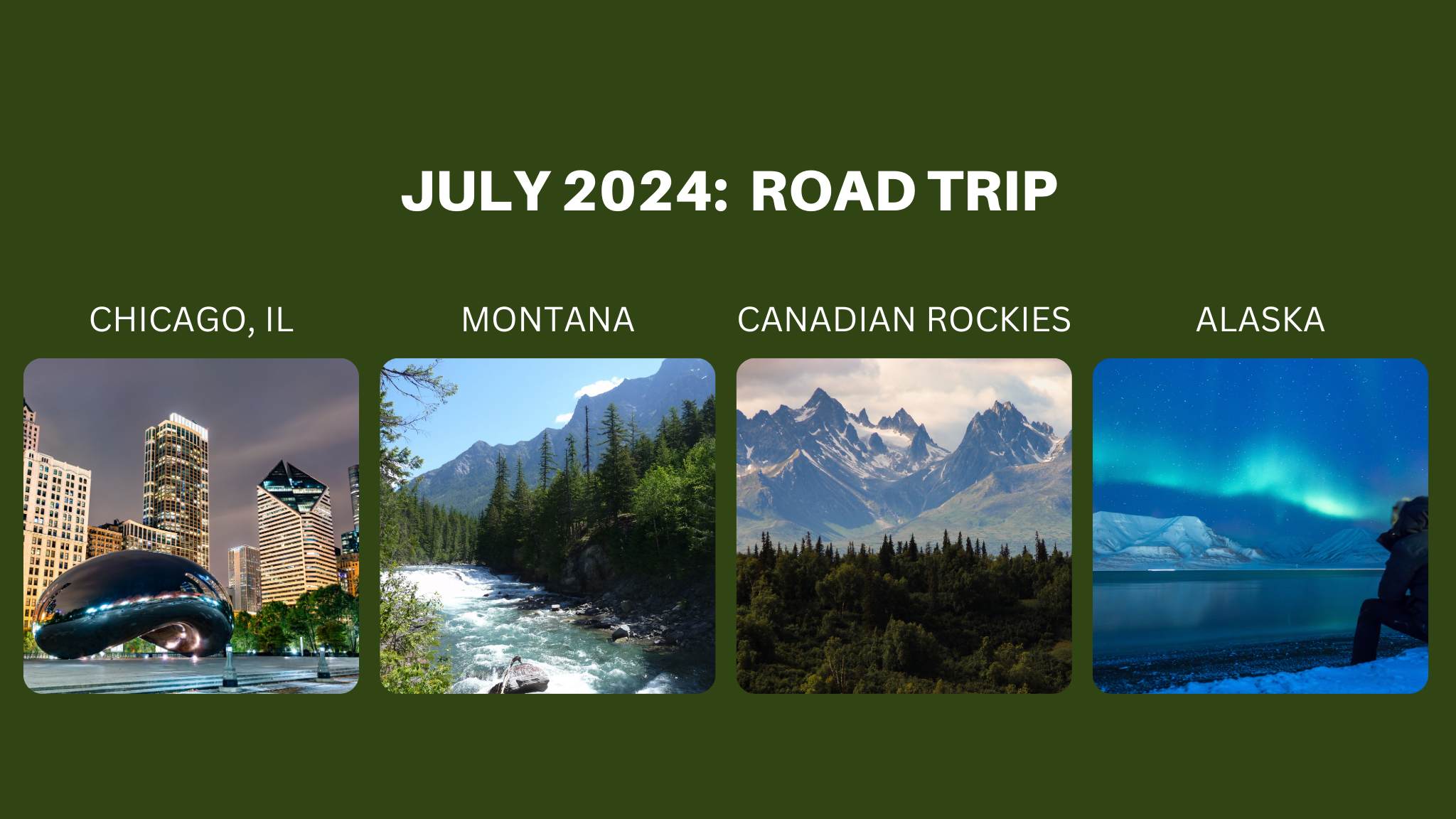 JULY 2024: ROAD TRIP

CHICAGO, IL

MONTANA

CANADIAN ROCKIES

ALASKA